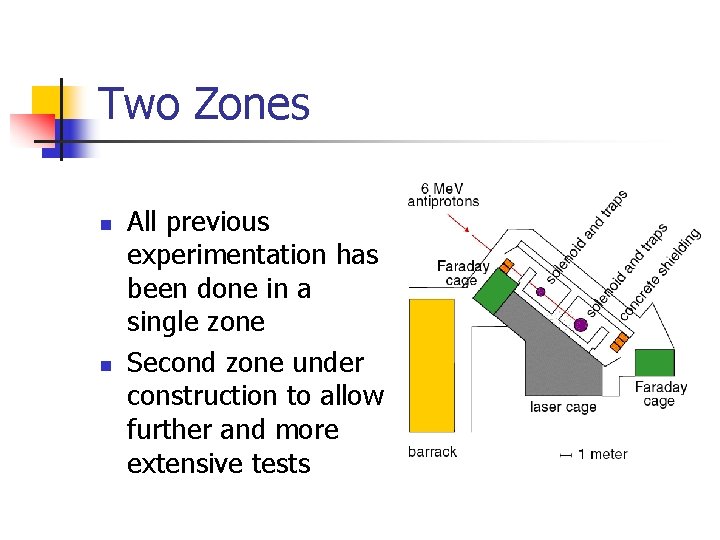 Two Zones

- All previous experimentation has been done in a single zone
- Second zone under construction to allow further and more extensive tests

6 MeV antiprotons

solenoid and traps

solenoid and traps

concrete shielding

Faraday cage

Faraday cage

laser cage

barrack

1 meter